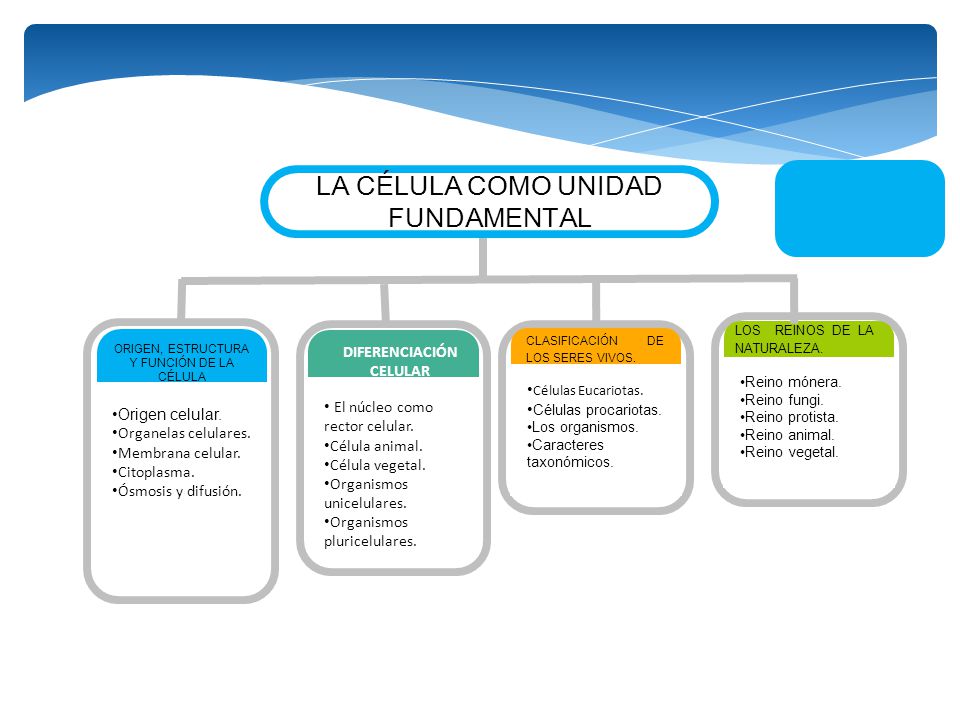 LA CÉLULA COMO UNIDAD FUNDAMENTAL

ORIGEN, ESTRUCTURA Y FUNCIÓN DE LA CÉLULA

•Origen celular.
•Organelas celulares.
•Membrana celular.
•Citoplasma.
•Ósmosis y difusión.

DIFERENCIACIÓN CELULAR

• El núcleo como rector celular.
•Célula animal.
•Célula vegetal.
•Organismos unicelulares.
•Organismos pluricelulares.

CLASIFICACIÓN DE LOS SERES VIVOS.

•Células Eucariotas.
•Células procariotas.
•Los organismos.
•Caracteres taxonómicos.

LOS REINOS DE LA NATURALEZA.

•Reino mónera.
•Reino fungi.
•Reino protista.
•Reino animal.
•Reino vegetal.